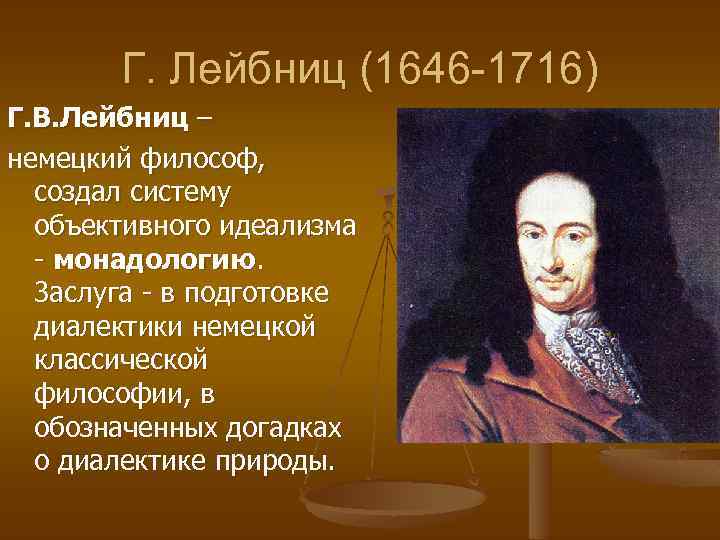 Г. Лейбниц (1646-1716)

Г.В.Лейбниц –

немецкий философ, создал систему объективного идеализма - монадологию. Заслуга - в подготовке диалектики немецкой классической философии, в обозначенных догадках о диалектике природы.